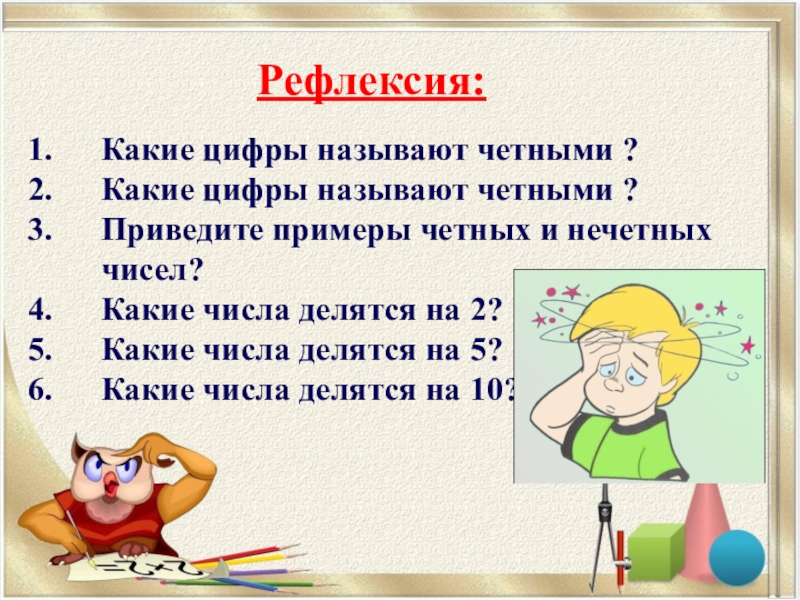 Рефлексия:

1. Какие цифры называют четными ?
2. Какие цифры называют четными ?
3. Приведите примеры четных и нечетных чисел?
4. Какие числа делятся на 2?
5. Какие числа делятся на 5?
6. Какие числа делятся на 10?

=2+2